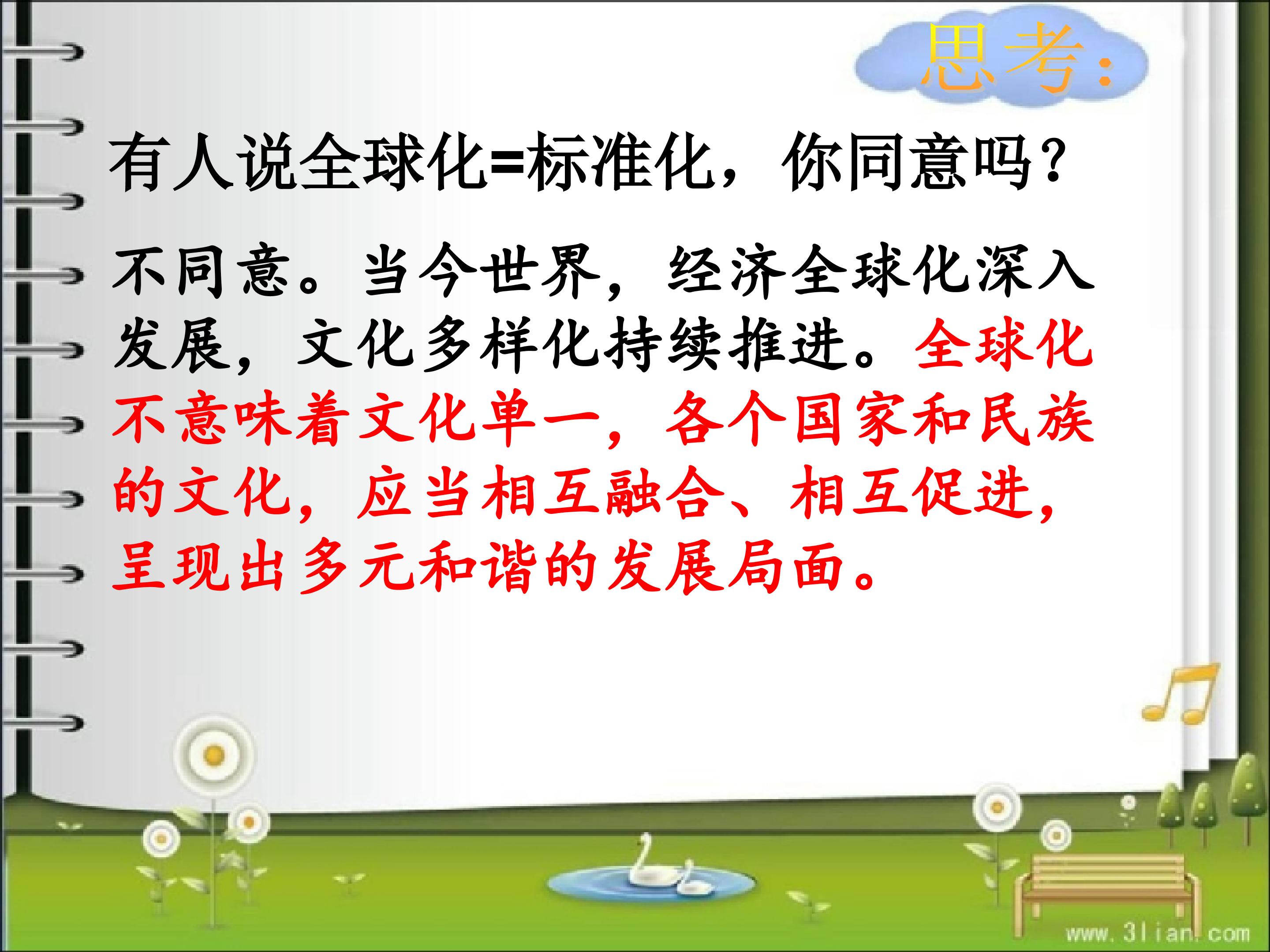 思考:

有人说全球化=标准化，你同意吗?

不同意。当今世界，经济全球化深入发展，文化多样化持续推进。全球化不意味着文化单一，各个国家和民族的文化，应当相互融合、相互促进，呈现出多元和谐的发展局面。

www.3lian.com